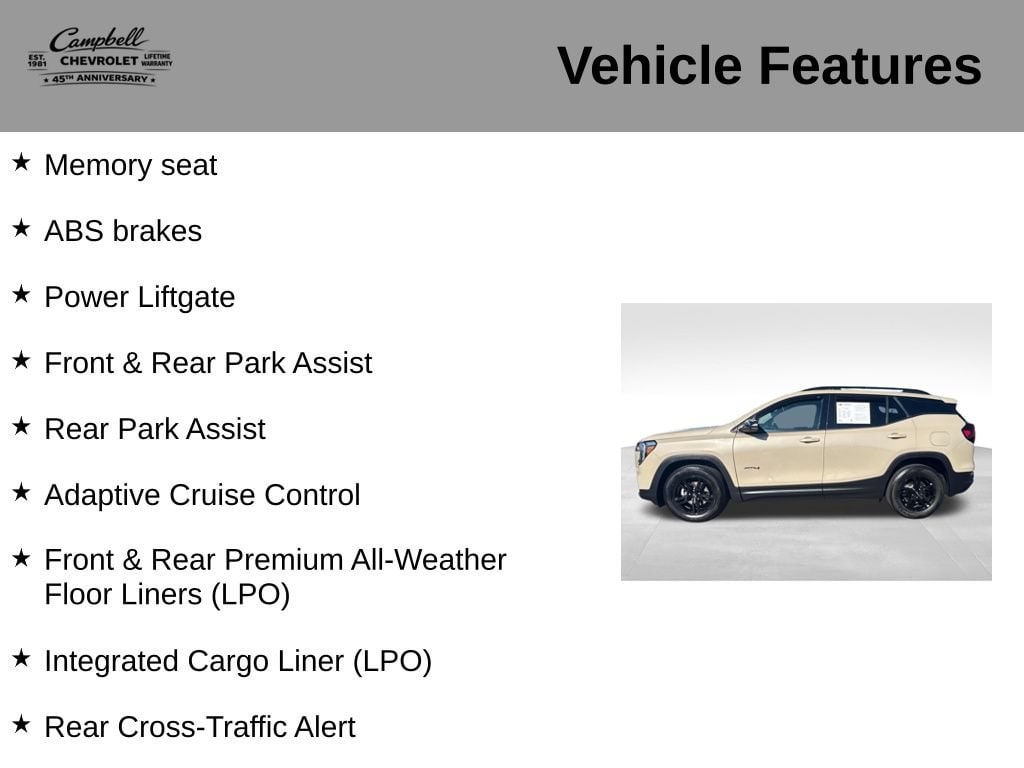 Campbell
EST. 1981 CHEVROLET LIFETIME WARRANTY
★ 45TH ANNIVERSARY ★

Vehicle Features

★ Memory seat

★ ABS brakes

★ Power Liftgate

★ Front & Rear Park Assist

★ Rear Park Assist

★ Adaptive Cruise Control

★ Front & Rear Premium All-Weather Floor Liners (LPO)

★ Integrated Cargo Liner (LPO)

★ Rear Cross-Traffic Alert